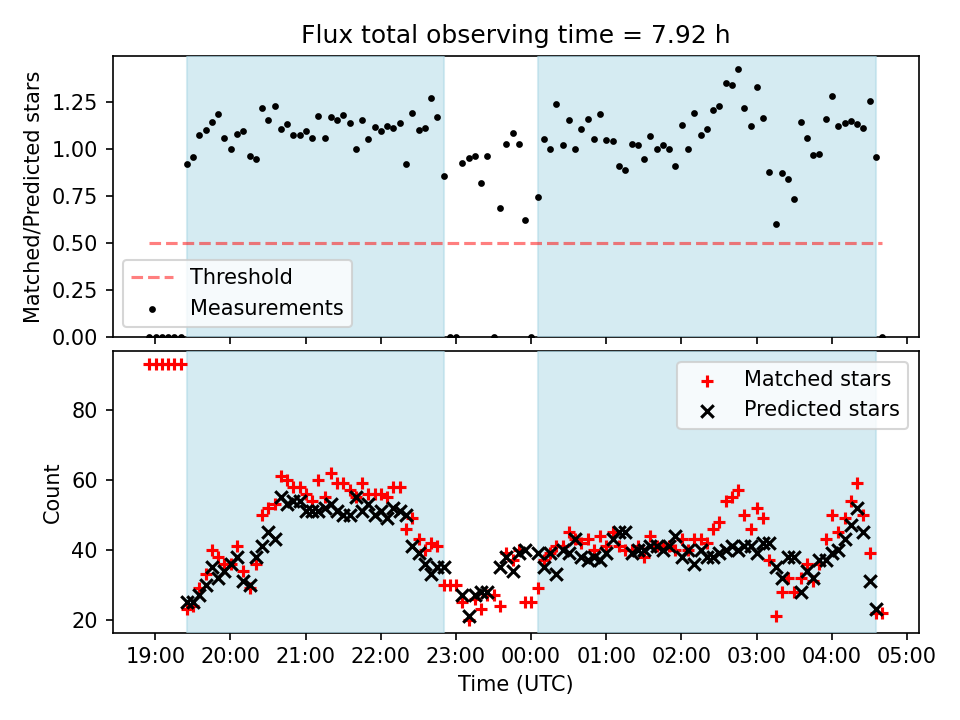 Flux total observing time = 7.92 h

Matched/Predicted stars

1.25
1.00
0.75
0.50
0.25
0.00

Threshold
Measurements

Count

80
60
40
20

Matched stars
Predicted stars

19:00 20:00 21:00 22:00 23:00 00:00 01:00 02:00 03:00 04:00 05:00

Time (UTC)